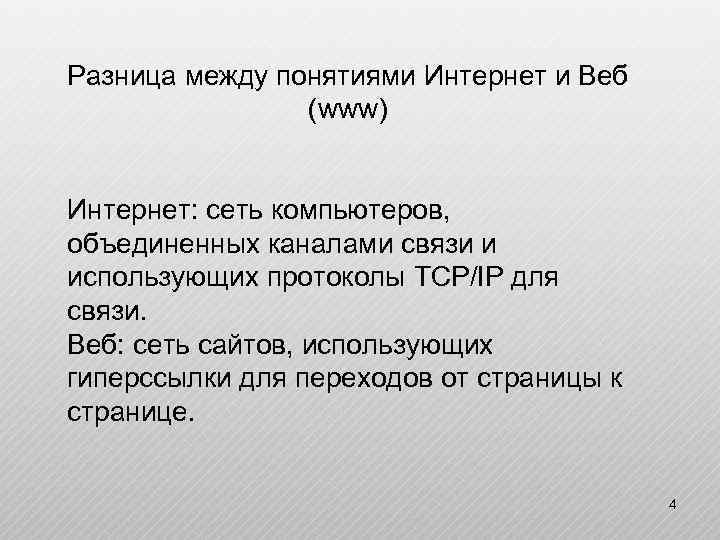 Разница между понятиями Интернет и Веб (www)

Интернет: сеть компьютеров, объединенных каналами связи и использующих протоколы TCP/IP для связи.
Веб: сеть сайтов, использующих гиперссылки для переходов от страницы к странице.

4